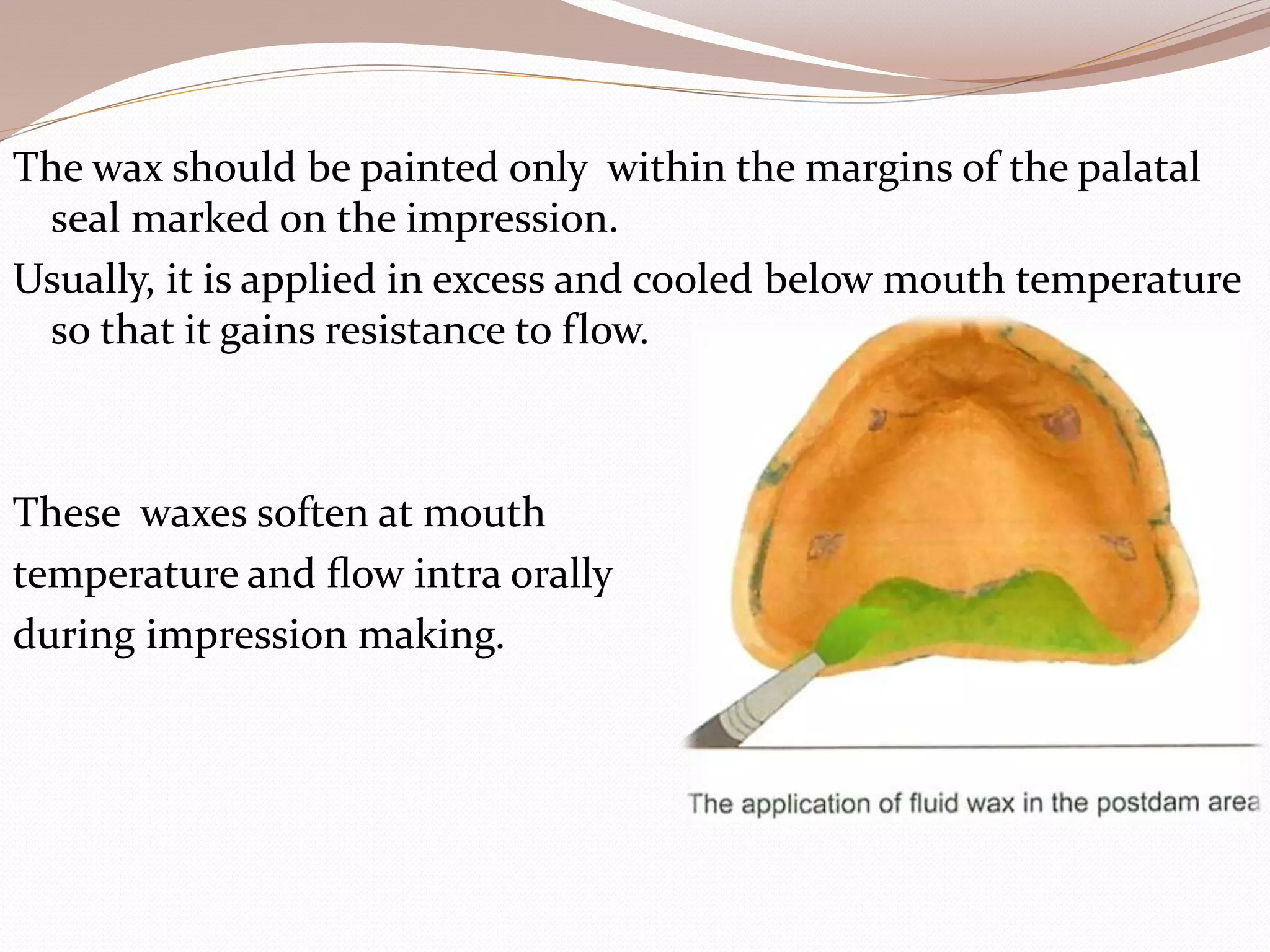 The wax should be painted only  within the margins of the palatal seal marked on the impression.

Usually, it is applied in excess and cooled below mouth temperature so that it gains resistance to flow.

These  waxes soften at mouth temperature and flow intra orally during impression making.

The application of fluid wax in the postdam area